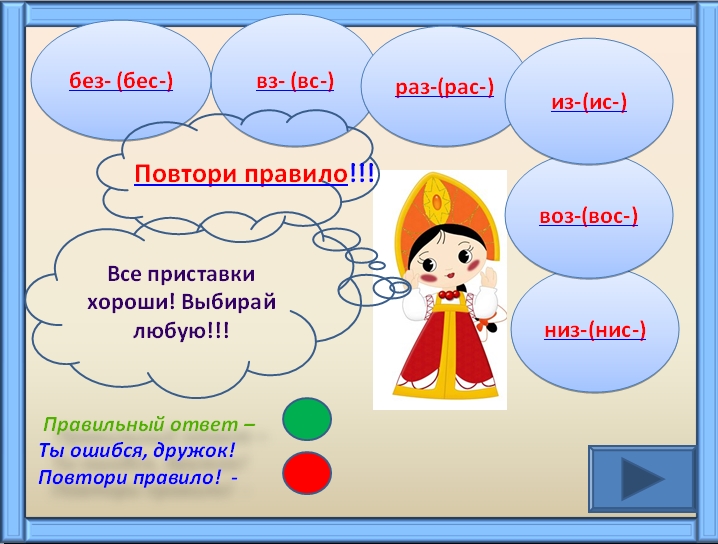 без- (бес-)

вз- (вс-)

раз-(рас-)

из-(ис-)

Повтори правило!!!

воз-(вос-)

Все приставки хороши! Выбирай любую!!!

низ-(нис-)

Правильный ответ –
Ты ошибся, дружок!
Повтори правило! -